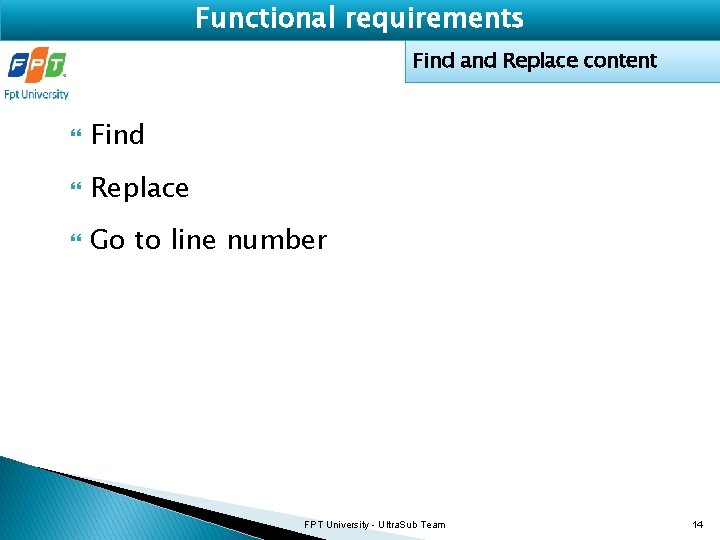 Functional requirements

FPT
Fpt University

Find and Replace content

Find

Replace

Go to line number

FPT University - UltraSub Team

14